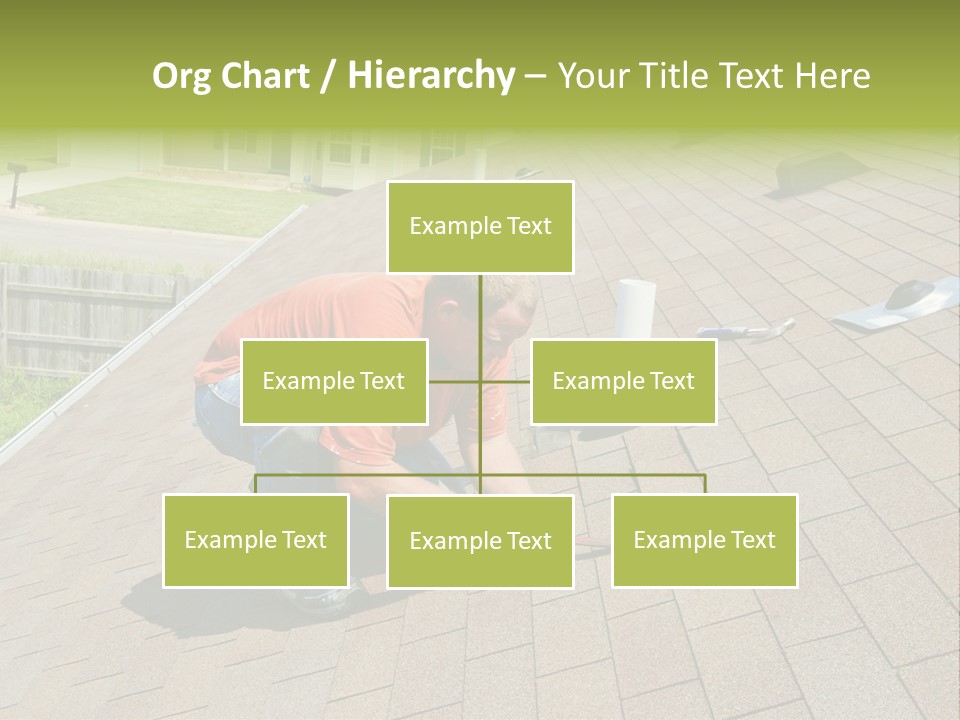 Org Chart / Hierarchy – Your Title Text Here

Example Text

Example Text

Example Text

Example Text

Example Text

Example Text